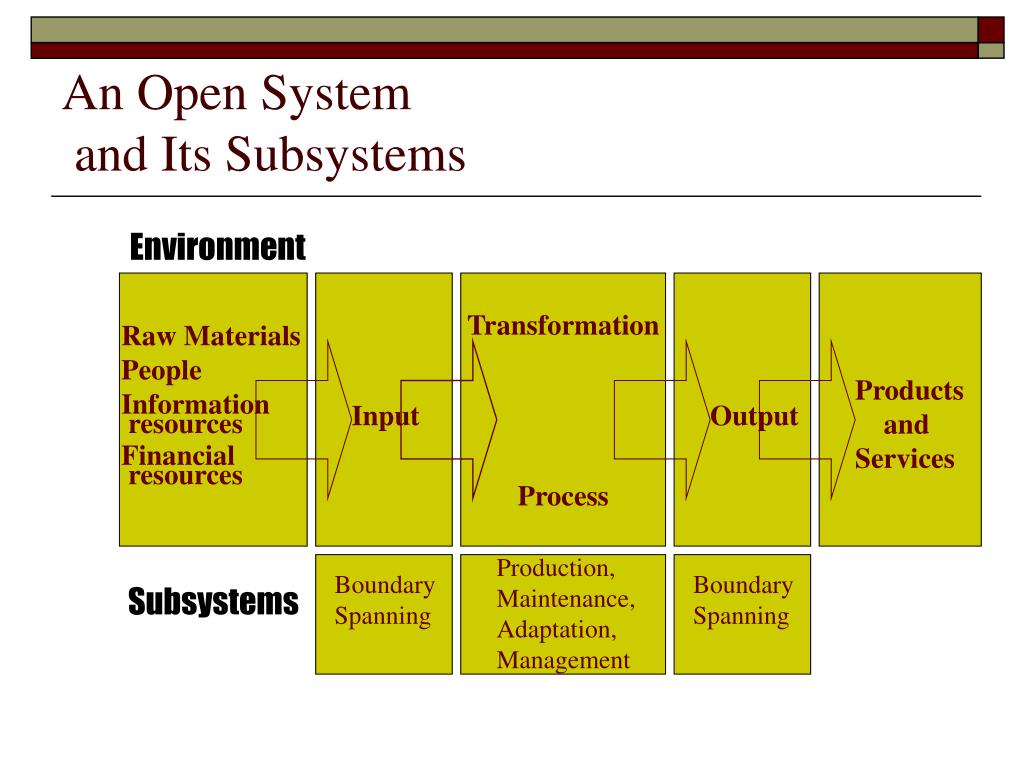 An Open System
and Its Subsystems

Environment

Raw Materials
People
Information resources
Financial resources

Input

Transformation

Process

Output

Products and Services

Subsystems

Boundary Spanning

Production, Maintenance, Adaptation, Management

Boundary Spanning